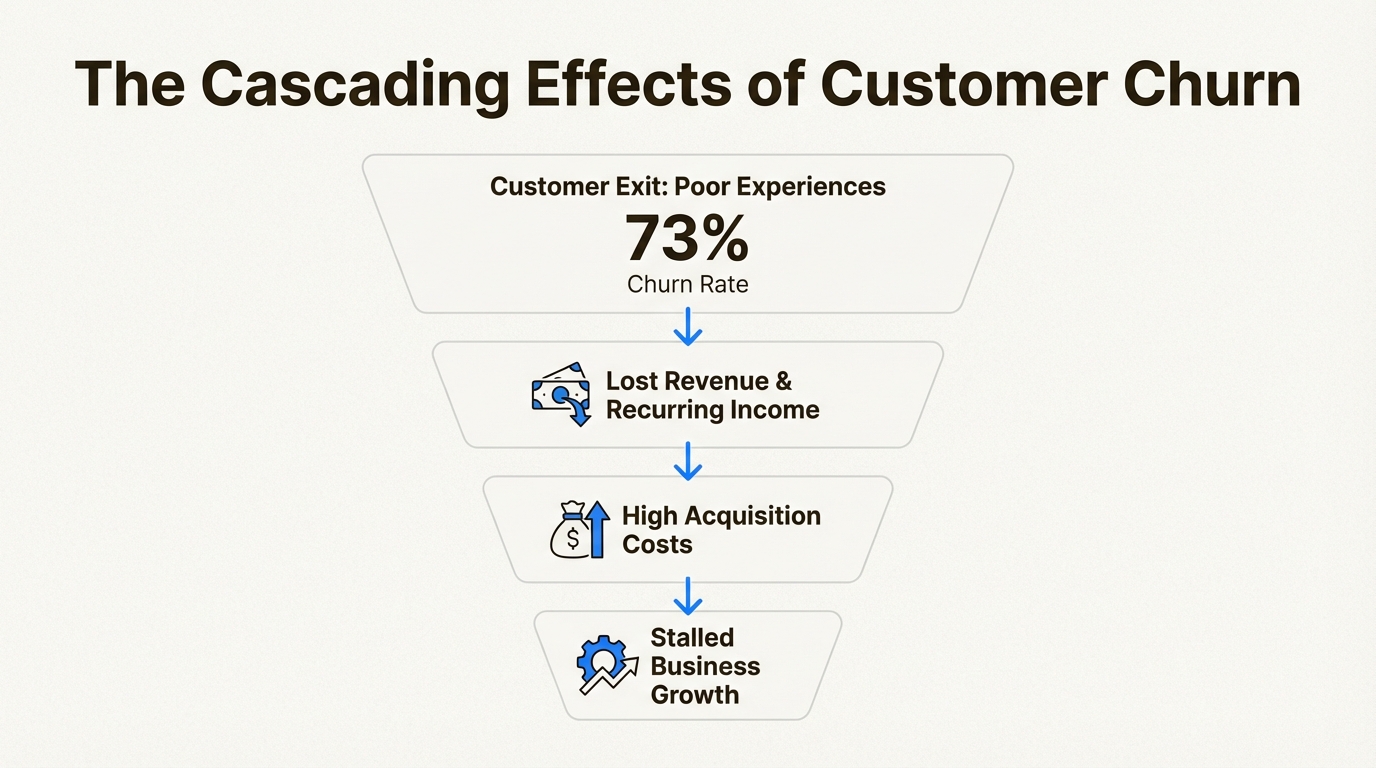 The Cascading Effects of Customer Churn

Customer Exit: Poor Experiences
73%
Churn Rate

Lost Revenue & Recurring Income

$

High Acquisition Costs

Stalled Business Growth